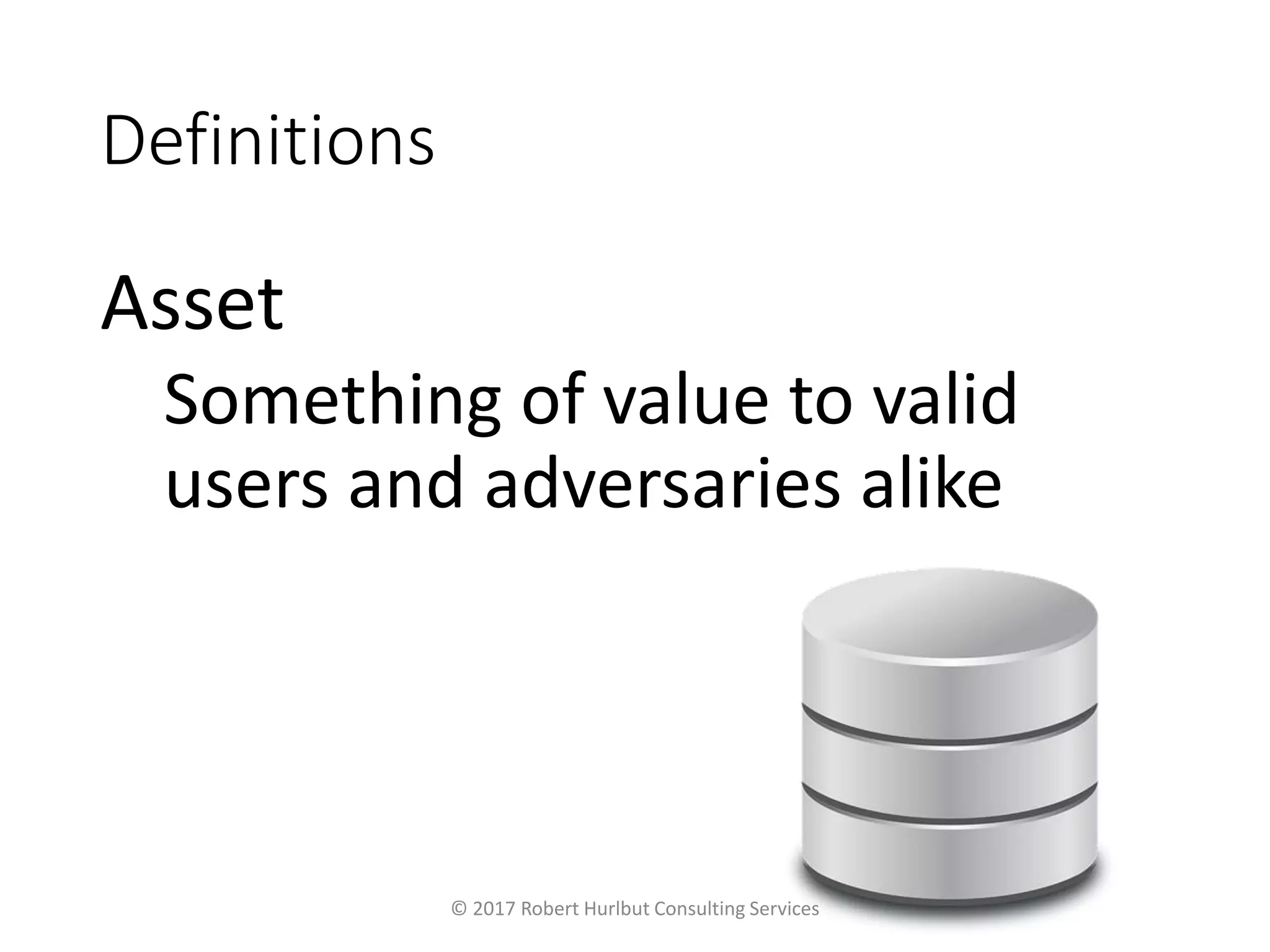 Definitions

Asset

Something of value to valid users and adversaries alike

© 2017 Robert Hurlbut Consulting Services